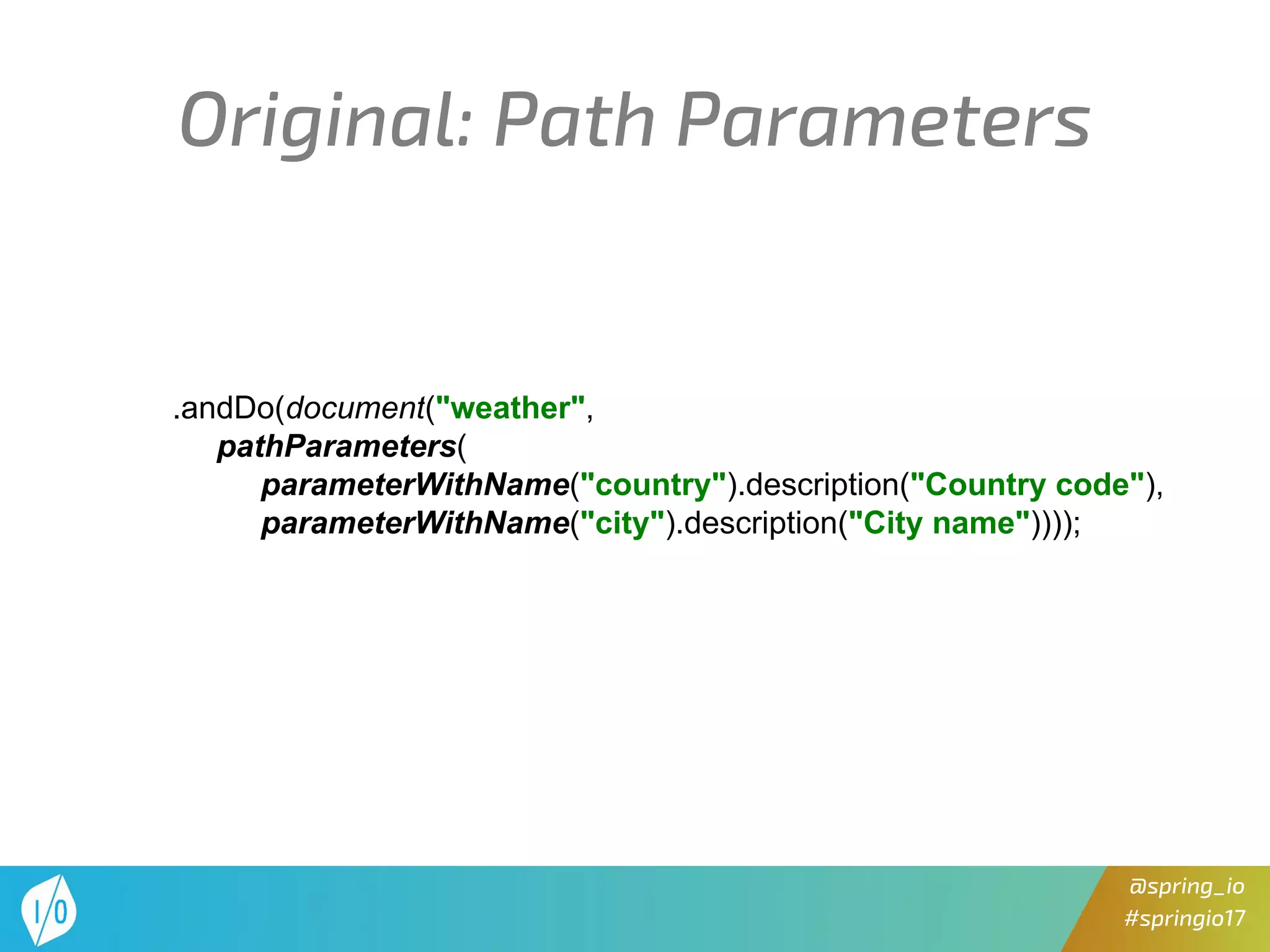 Original: Path Parameters

.andDo(document("weather",
    pathParameters(
        parameterWithName("country").description("Country code"),
        parameterWithName("city").description("City name"))));

I/O

@spring_io
#springio17